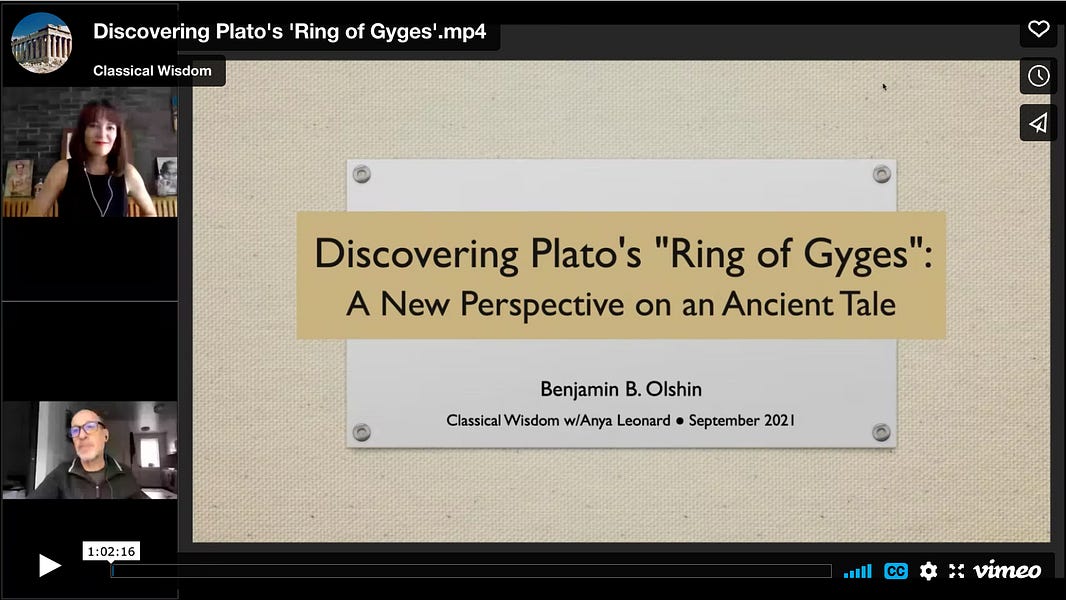 Discovering Plato's 'Ring of Gyges'.mp4

Classical Wisdom

Discovering Plato's "Ring of Gyges":
A New Perspective on an Ancient Tale

Benjamin B. Olshin

Classical Wisdom w/Anya Leonard ● September 2021

1:02:16

CC

vimeo